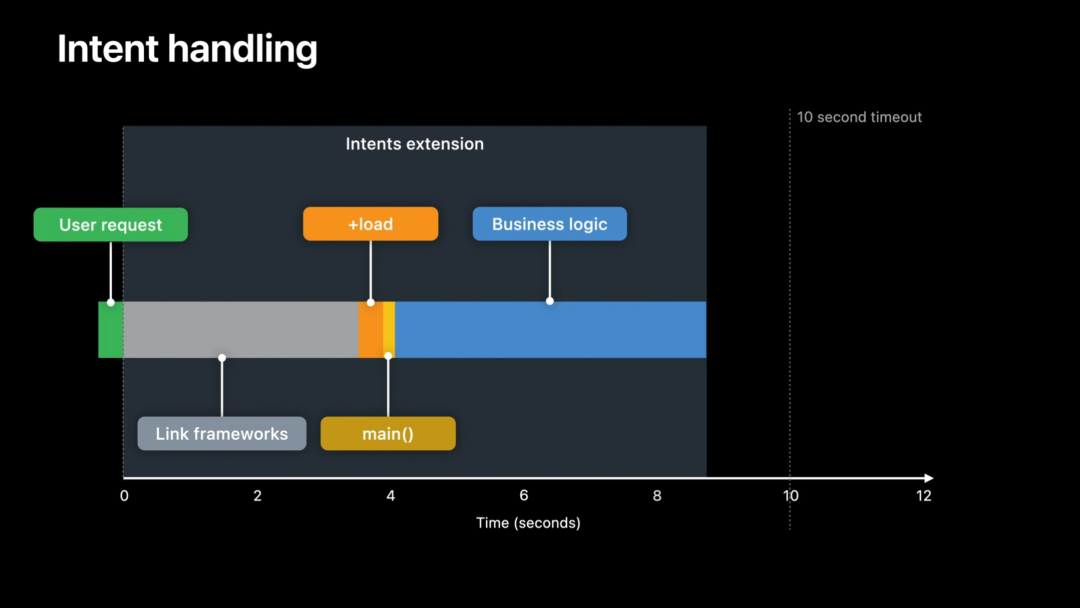 Intent handling

10 second timeout

Intents extension

User request

+load

Business logic

Link frameworks

main()

0
2
4
6
8
10
12

Time (seconds)